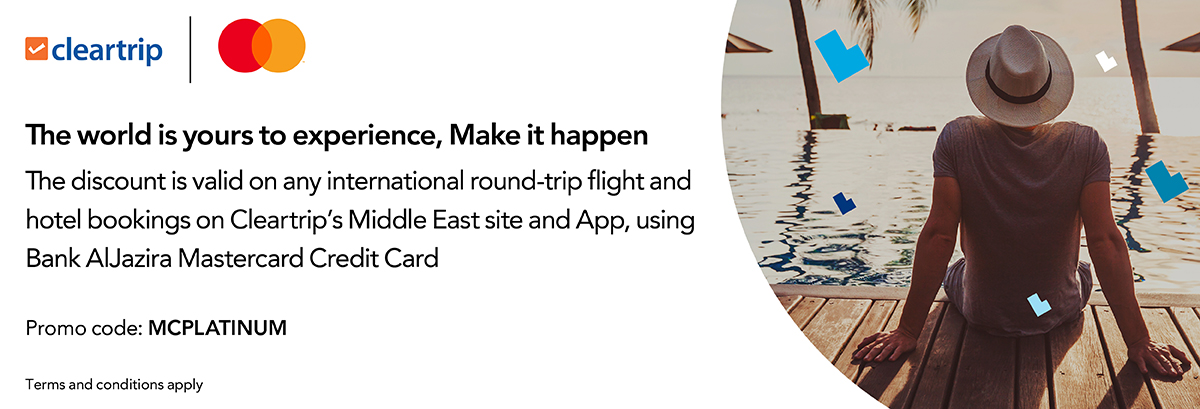 cleartrip

The world is yours to experience, Make it happen

The discount is valid on any international round-trip flight and hotel bookings on Cleartrip's Middle East site and App, using Bank AlJazira Mastercard Credit Card

Promo code: MCPLATINUM

Terms and conditions apply